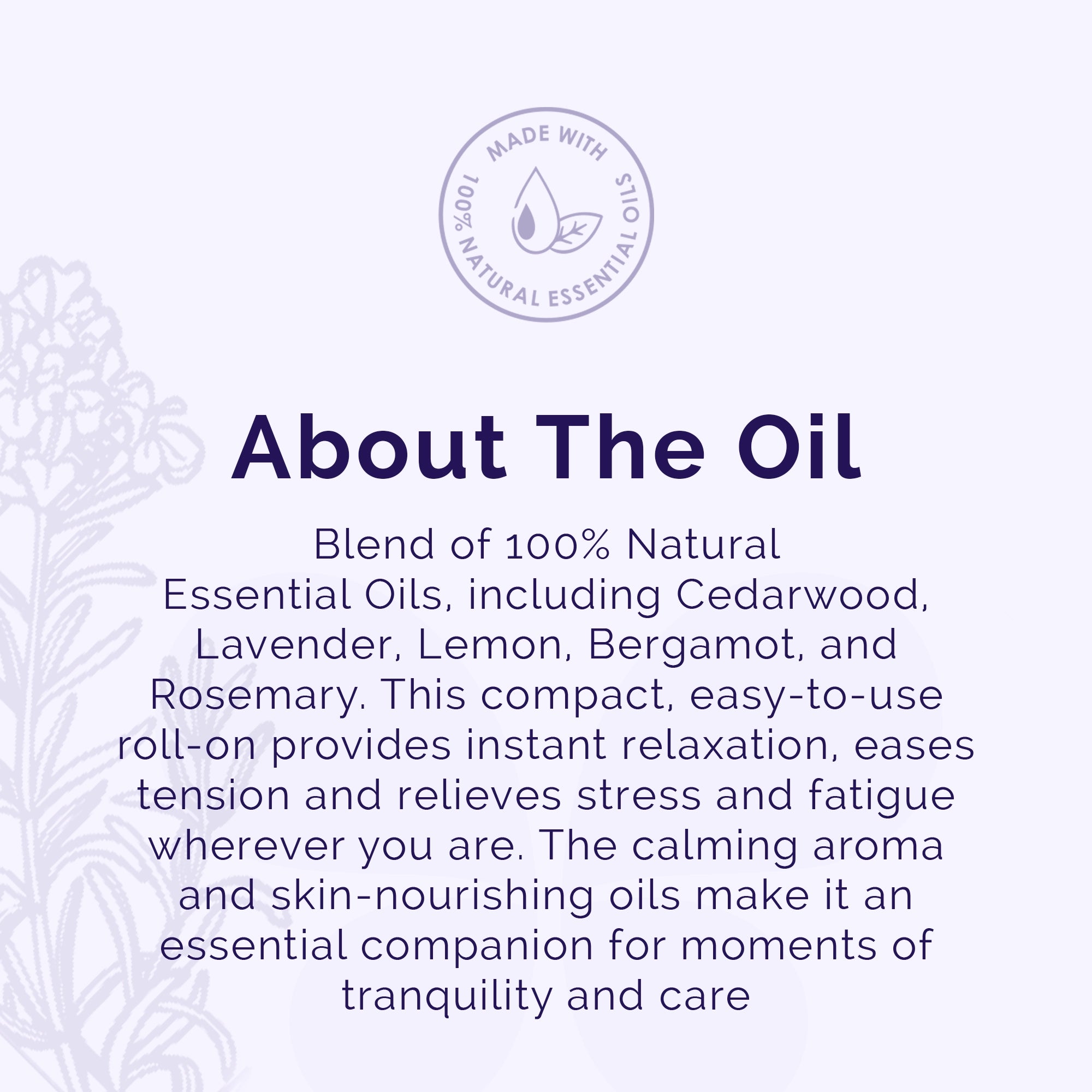 MADE WITH
100% NATURAL ESSENTIAL OILS

About The Oil

Blend of 100% Natural Essential Oils, including Cedarwood, Lavender, Lemon, Bergamot, and Rosemary. This compact, easy-to-use roll-on provides instant relaxation, eases tension and relieves stress and fatigue wherever you are. The calming aroma and skin-nourishing oils make it an essential companion for moments of tranquility and care